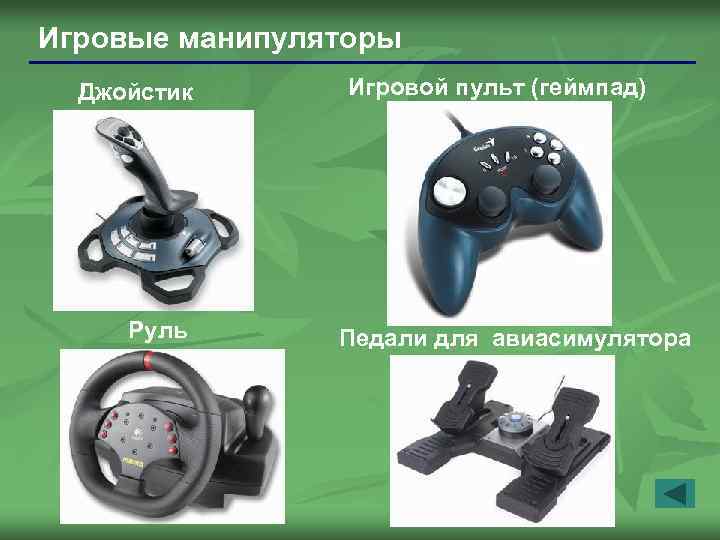 Игровые манипуляторы

Джойстик

Игровой пульт (геймпад)

Руль

Педали для авиасимулятора